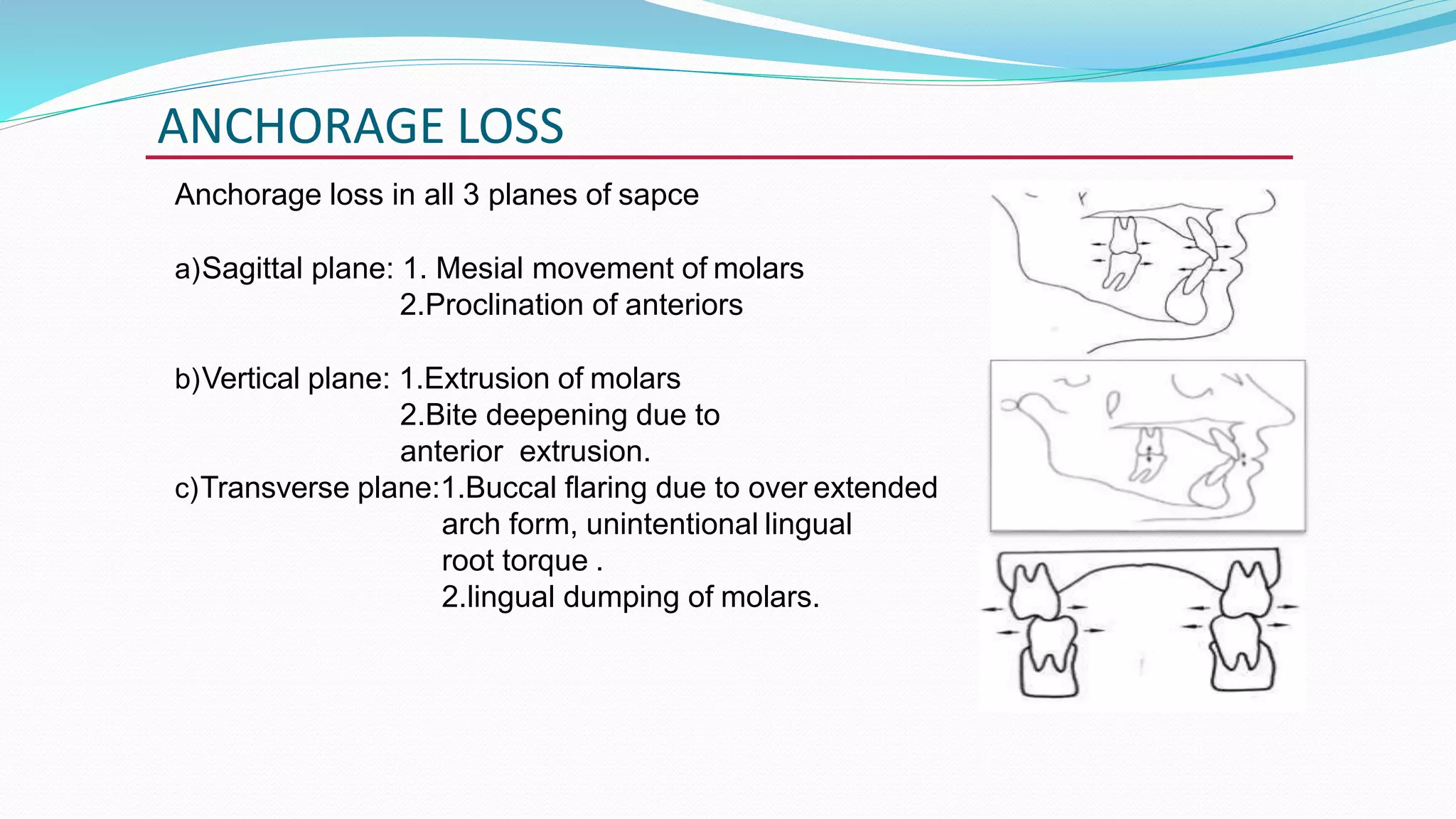 ANCHORAGE LOSS

Anchorage loss in all 3 planes of sapce

a)Sagittal plane: 1. Mesial movement of molars
2.Proclination of anteriors

b)Vertical plane: 1.Extrusion of molars
2.Bite deepening due to anterior extrusion.
c)Transverse plane:1.Buccal flaring due to over extended arch form, unintentional lingual root torque .
2.lingual dumping of molars.